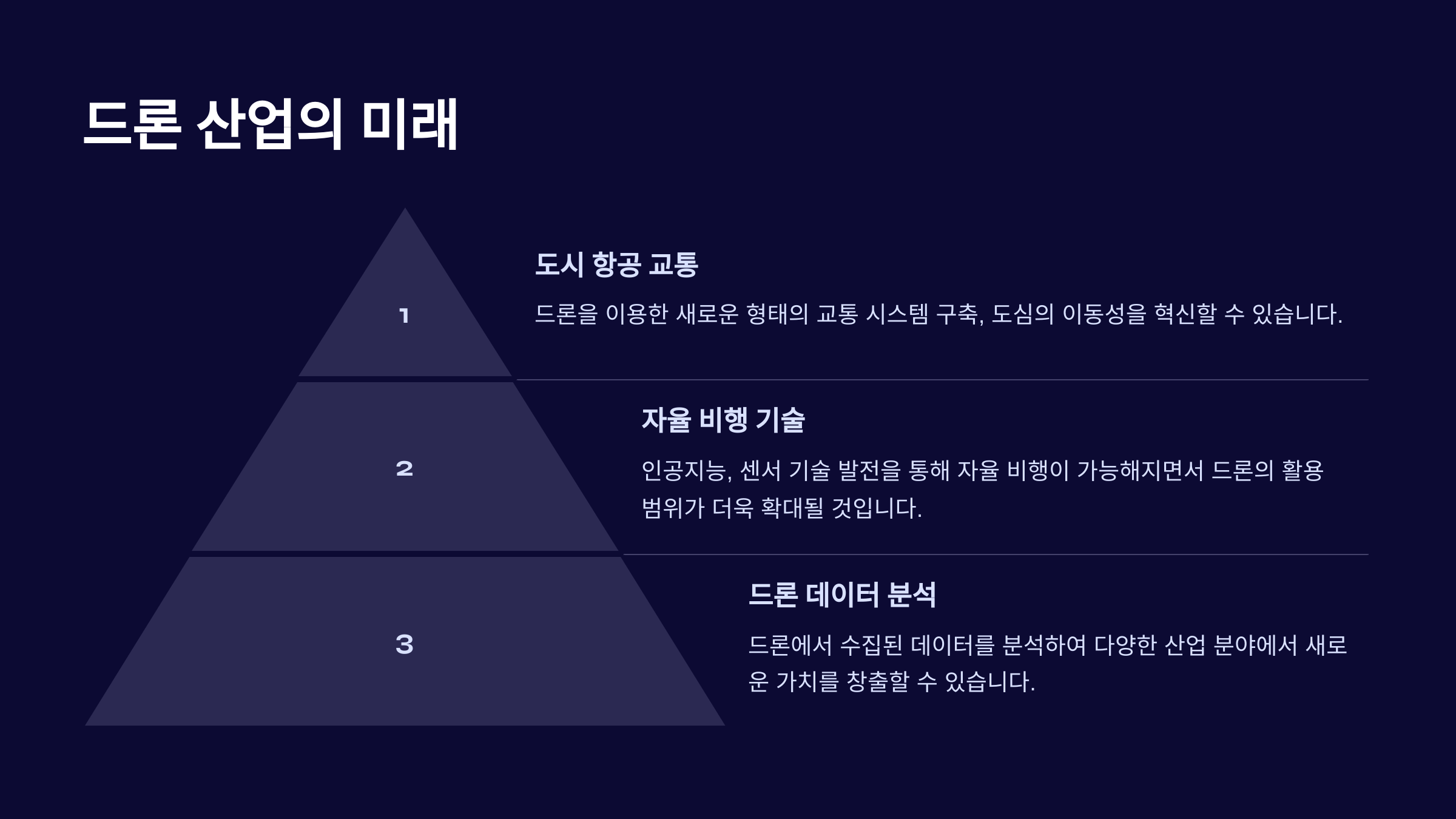 드론 산업의 미래

1

도시 항공 교통

드론을 이용한 새로운 형태의 교통 시스템 구축, 도심의 이동성을 혁신할 수 있습니다.

2

자율 비행 기술

인공지능, 센서 기술 발전을 통해 자율 비행이 가능해지면서 드론의 활용 범위가 더욱 확대될 것입니다.

3

드론 데이터 분석

드론에서 수집된 데이터를 분석하여 다양한 산업 분야에서 새로운 가치를 창출할 수 있습니다.